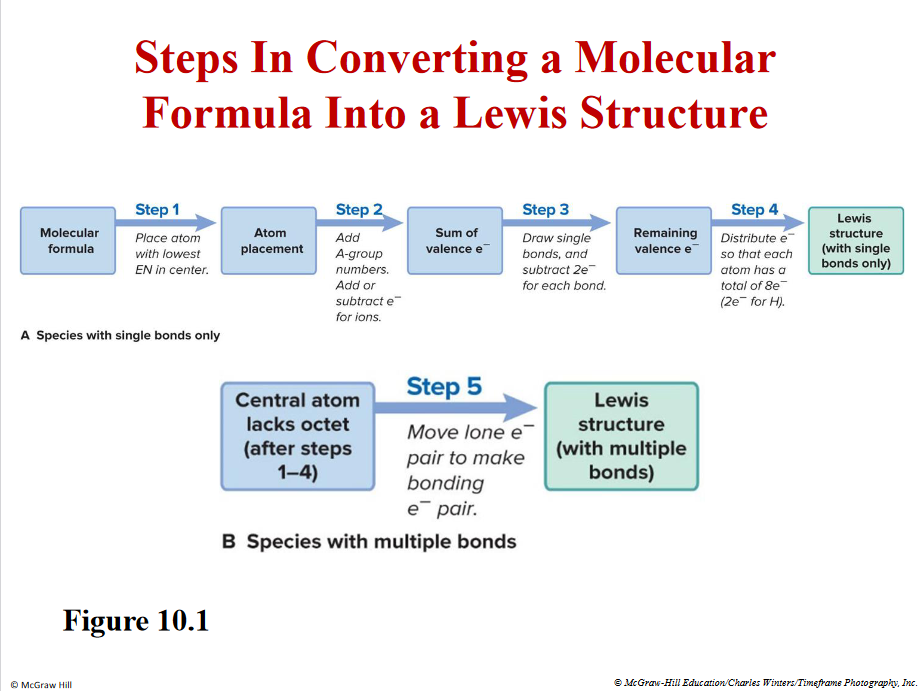 Steps In Converting a Molecular Formula Into a Lewis Structure

Molecular formula

Step 1
Place atom with lowest EN in center.

Atom placement

Step 2
Add A-group numbers. Add or subtract $e^-$ for ions.

Sum of valence $e^-$

Step 3
Draw single bonds, and subtract $2e^-$ for each bond.

Remaining valence $e^-$

Step 4
Distribute $e^-$ so that each atom has a total of $8e^-$ ($2e^-$ for H).

Lewis structure (with single bonds only)

A Species with single bonds only

Central atom lacks octet (after steps 1–4)

Step 5
Move lone $e^-$ pair to make bonding $e^-$ pair.

Lewis structure (with multiple bonds)

B Species with multiple bonds

Figure 10.1

© McGraw Hill

© McGraw-Hill Education/Charles Winters/Timeframe Photography, Inc.